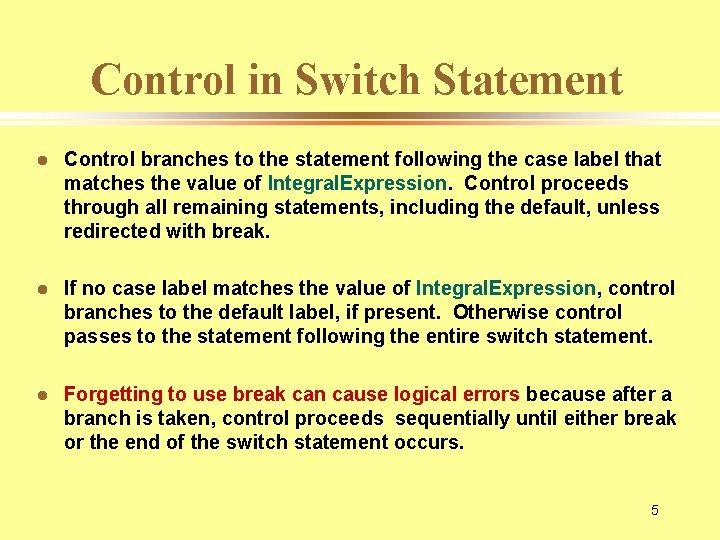 Control in Switch Statement

- Control branches to the statement following the case label that matches the value of IntegralExpression. Control proceeds through all remaining statements, including the default, unless redirected with break.

- If no case label matches the value of IntegralExpression, control branches to the default label, if present. Otherwise control passes to the statement following the entire switch statement.

- Forgetting to use break can cause logical errors because after a branch is taken, control proceeds sequentially until either break or the end of the switch statement occurs.

5